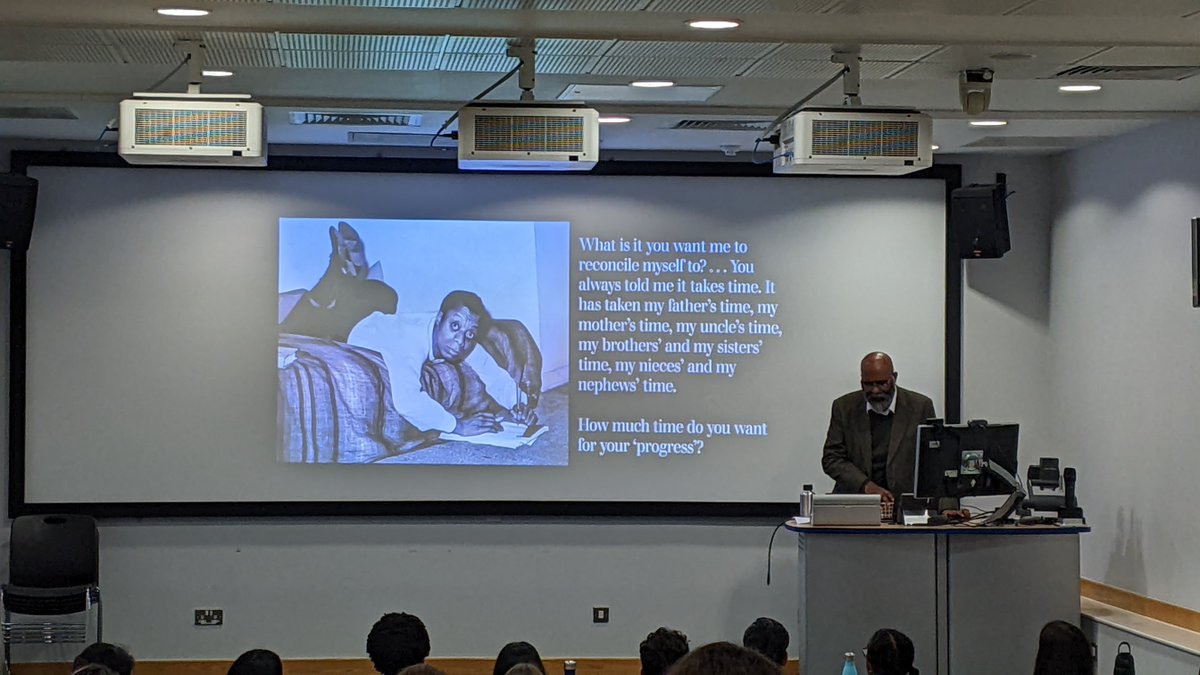 What is it you want me to reconcile myself to? . . . You always told me it takes time. It has taken my father's time, my mother's time, my uncle's time, my brothers' and my sisters' time, my nieces' and my nephews' time.

How much time do you want for your 'progress'?